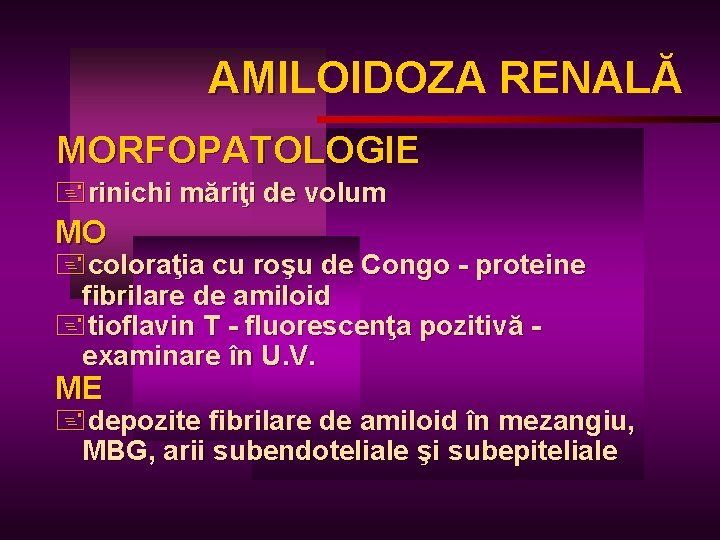 AMILOIDOZA RENALĂ

MORFOPATOLOGIE

rinichi măriţi de volum

MO

coloraţia cu roşu de Congo - proteine fibrilare de amiloid

tioflavin T - fluorescenţa pozitivă - examinare în U.V.

ME

depozite fibrilare de amiloid în mezangiu, MBG, arii subendoteliale şi subepiteliale